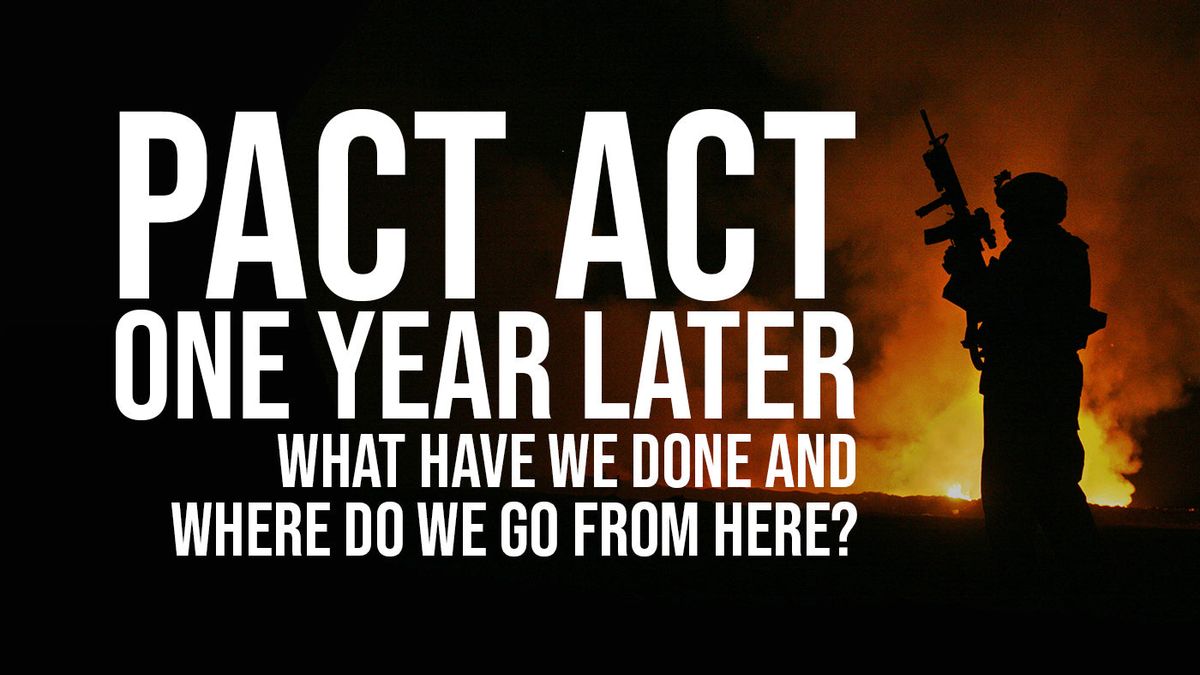 PACT ACT
ONE YEAR LATER
WHAT HAVE WE DONE AND WHERE DO WE GO FROM HERE?